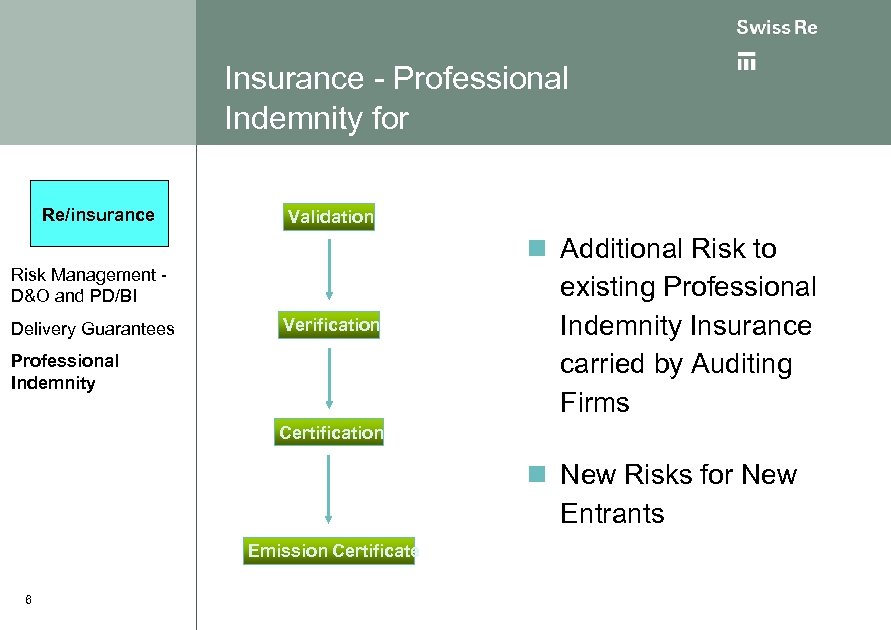 Swiss Re

Insurance - Professional Indemnity for

Re/insurance

Risk Management - D&O and PD/BI

Delivery Guarantees

Professional Indemnity

Validation

Verification

Certification

Emission Certificate

Additional Risk to existing Professional Indemnity Insurance carried by Auditing Firms

New Risks for New Entrants

8